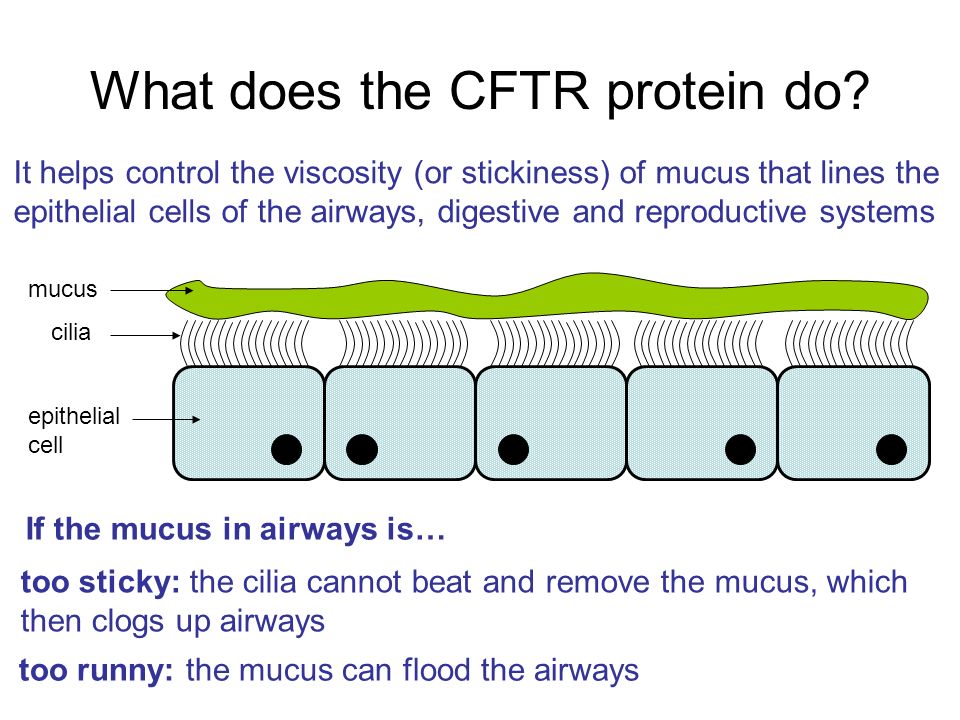 What does the CFTR protein do?

It helps control the viscosity (or stickiness) of mucus that lines the epithelial cells of the airways, digestive and reproductive systems

mucus

cilia

epithelial cell

If the mucus in airways is…

too sticky: the cilia cannot beat and remove the mucus, which then clogs up airways

too runny: the mucus can flood the airways